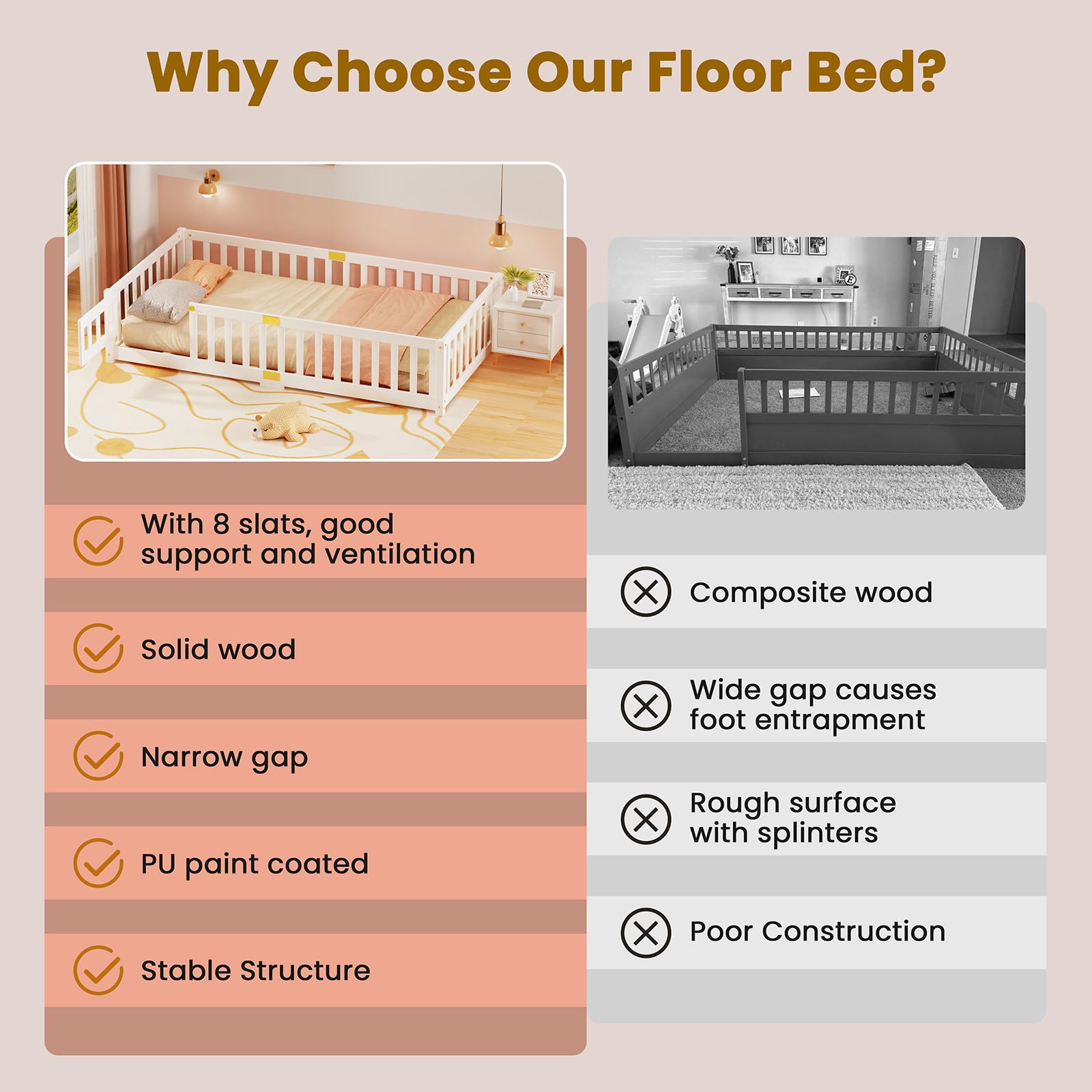 Why Choose Our Floor Bed?

With 8 slats, good support and ventilation

Solid wood

Narrow gap

PU paint coated

Stable Structure

Composite wood

Wide gap causes foot entrapment

Rough surface with splinters

Poor Construction